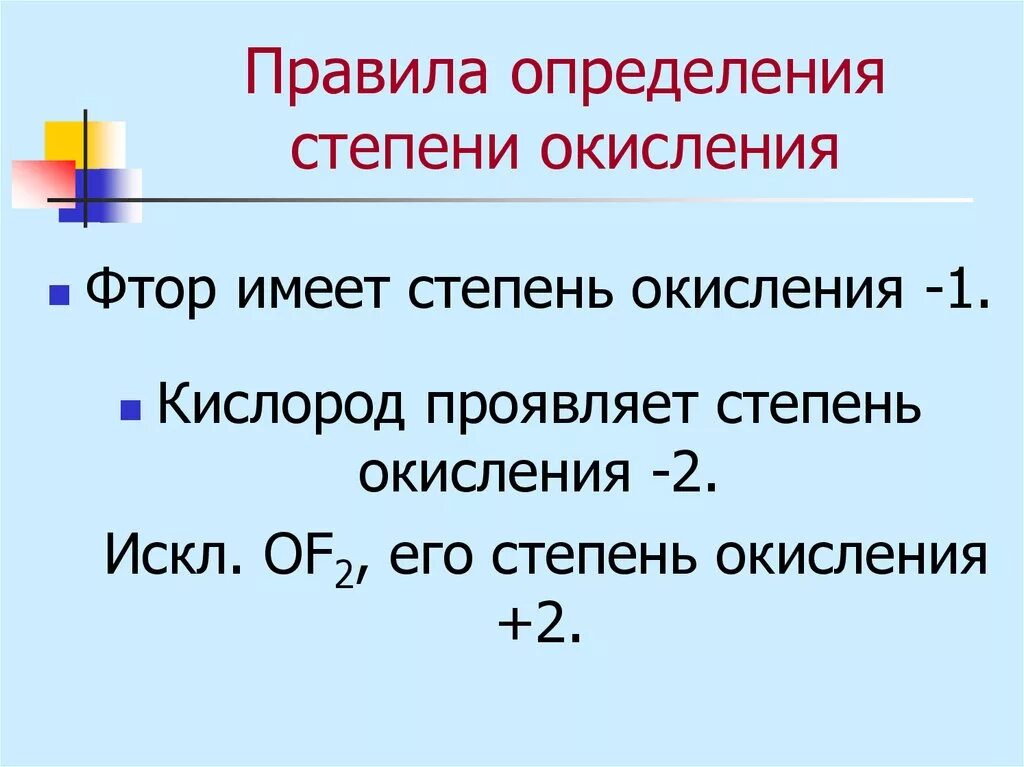 Правила определения степени окисления

Фтор имеет степень окисления -1.

Кислород проявляет степень окисления -2.

Искл. $OF_2$, его степень окисления +2.